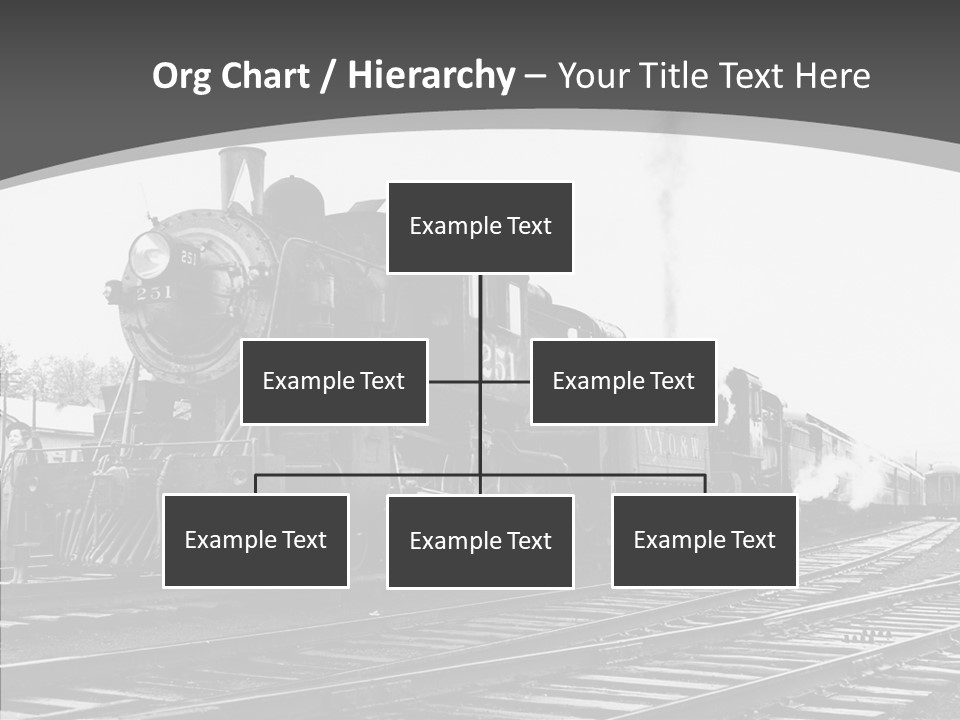 Org Chart / Hierarchy – Your Title Text Here

Example Text

Example Text

Example Text

Example Text

Example Text

Example Text